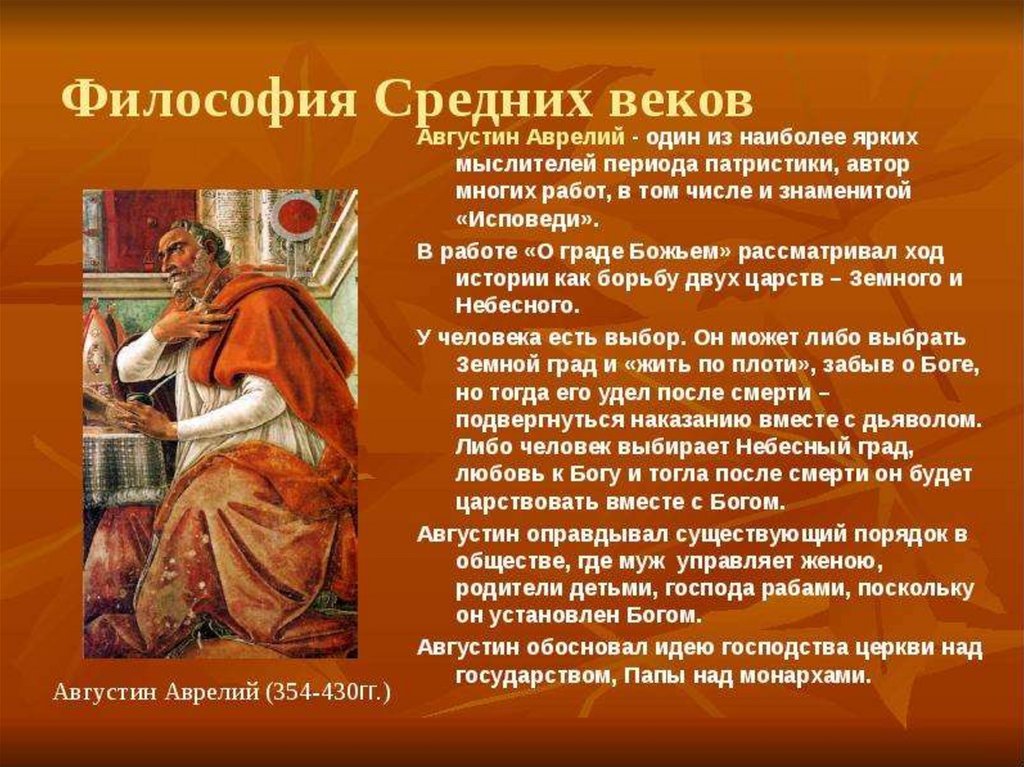 Философия Средних веков

Августин Аврелий - один из наиболее ярких мыслителей периода патристики, автор многих работ, в том числе и знаменитой «Исповеди».

В работе «О граде Божьем» рассматривал ход истории как борьбу двух царств – Земного и Небесного.

У человека есть выбор. Он может либо выбрать Земной град и «жить по плоти», забыв о Боге, но тогда его удел после смерти – подвергнуться наказанию вместе с дьяволом. Либо человек выбирает Небесный град, любовь к Богу и тогла после смерти он будет царствовать вместе с Богом.

Августин оправдывал существующий порядок в обществе, где муж управляет женою, родители детьми, господа рабами, поскольку он установлен Богом.

Августин обосновал идею господства церкви над государством, Папы над монархами.

Августин Аврелий (354-430гг.)